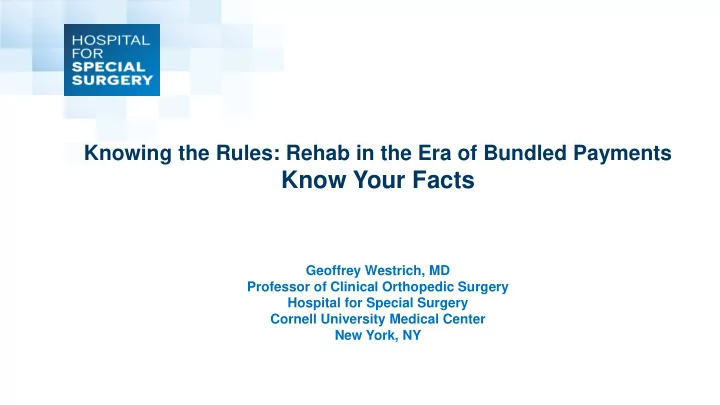 HOSPITAL FOR SPECIAL SURGERY

Knowing the Rules: Rehab in the Era of Bundled Payments
Know Your Facts

Geoffrey Westrich, MD
Professor of Clinical Orthopedic Surgery
Hospital for Special Surgery
Cornell University Medical Center
New York, NY